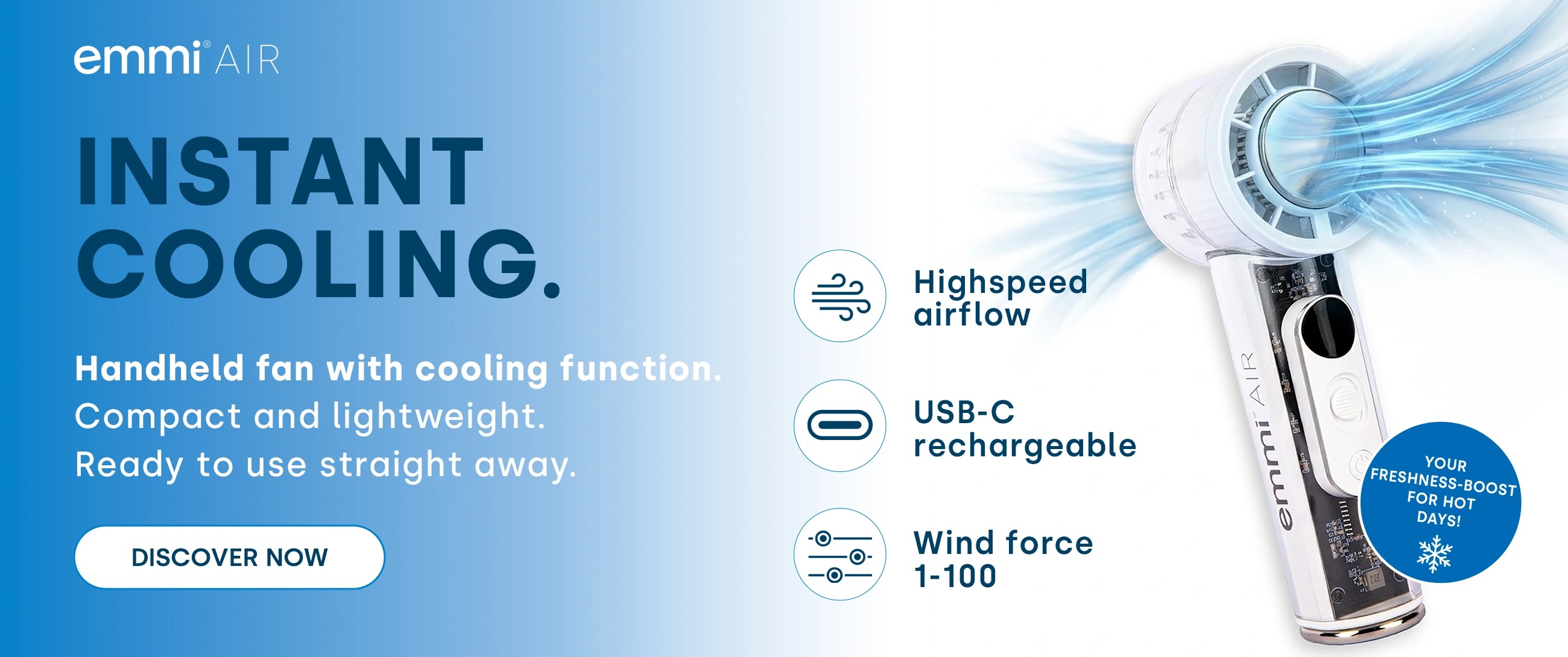 emmi® AIR

INSTANT COOLING.

Handheld fan with cooling function.
Compact and lightweight.
Ready to use straight away.

DISCOVER NOW

Highspeed airflow

USB-C rechargeable

Wind force 1-100

emmi AIR

YOUR FRESHNESS-BOOST FOR HOT DAYS!